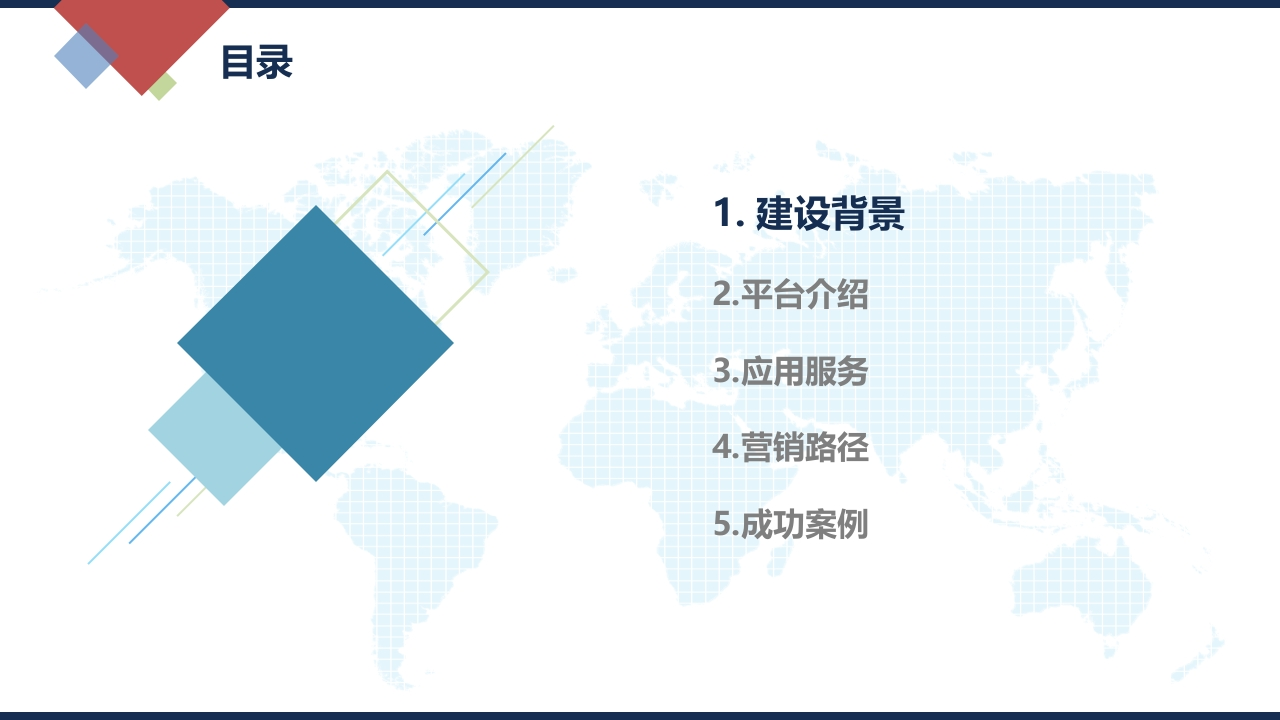 目录

1. 建设背景

2.平台介绍

3.应用服务

4.营销路径

5.成功案例